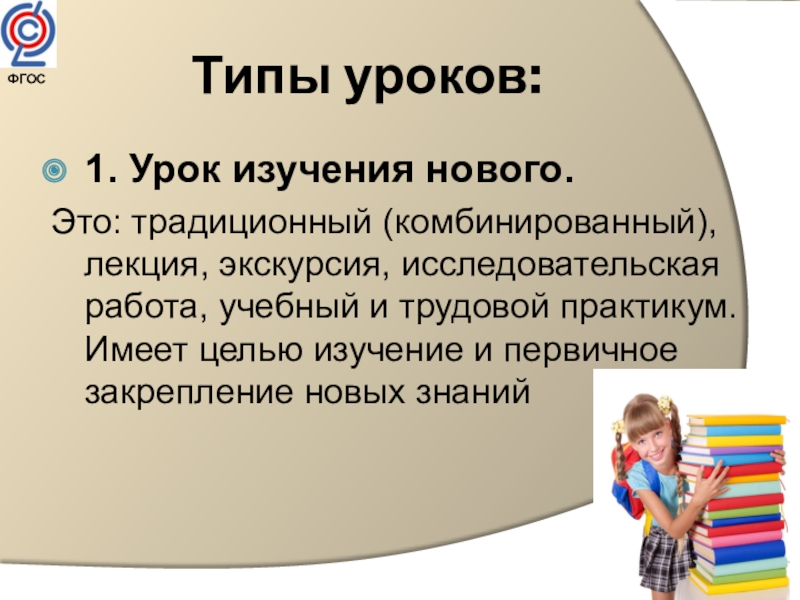 ФГОС

Типы уроков:

1. Урок изучения нового.

Это: традиционный (комбинированный), лекция, экскурсия, исследовательская работа, учебный и трудовой практикум. Имеет целью изучение и первичное закрепление новых знаний